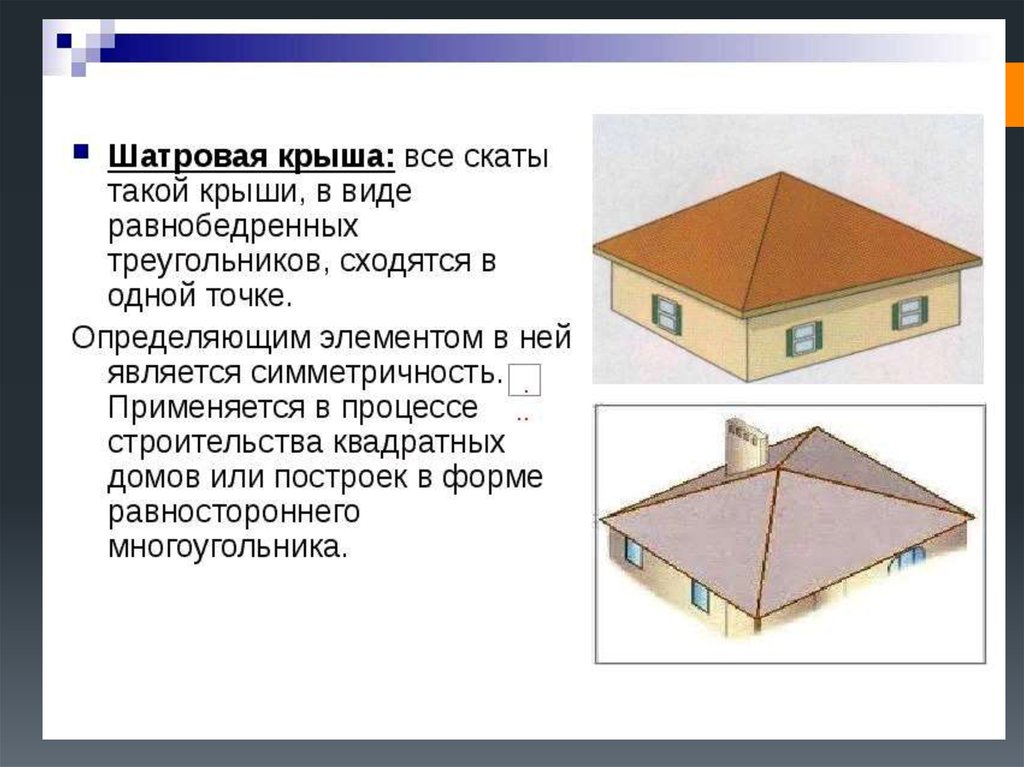 Шатровая крыша: все скаты такой крыши, в виде равнобедренных треугольников, сходятся в одной точке.

Определяющим элементом в ней является симметричность. Применяется в процессе строительства квадратных домов или построек в форме равностороннего многоугольника.